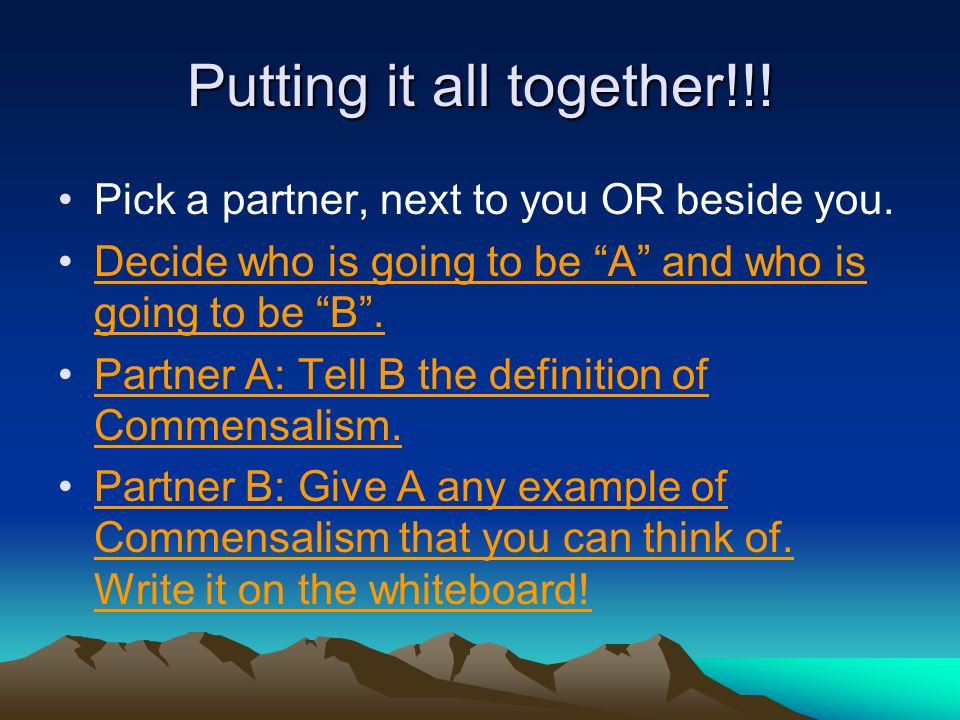 Putting it all together!!!

• Pick a partner, next to you OR beside you.
• Decide who is going to be “A” and who is going to be “B”.
• Partner A: Tell B the definition of Commensalism.
• Partner B: Give A any example of Commensalism that you can think of. Write it on the whiteboard!